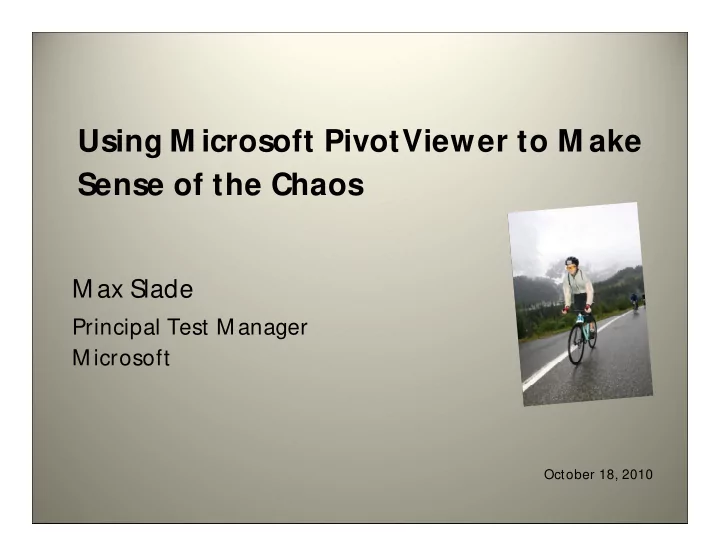 Using Microsoft PivotViewer to Make Sense of the Chaos

Max Slade
Principal Test Manager
Microsoft

October 18, 2010